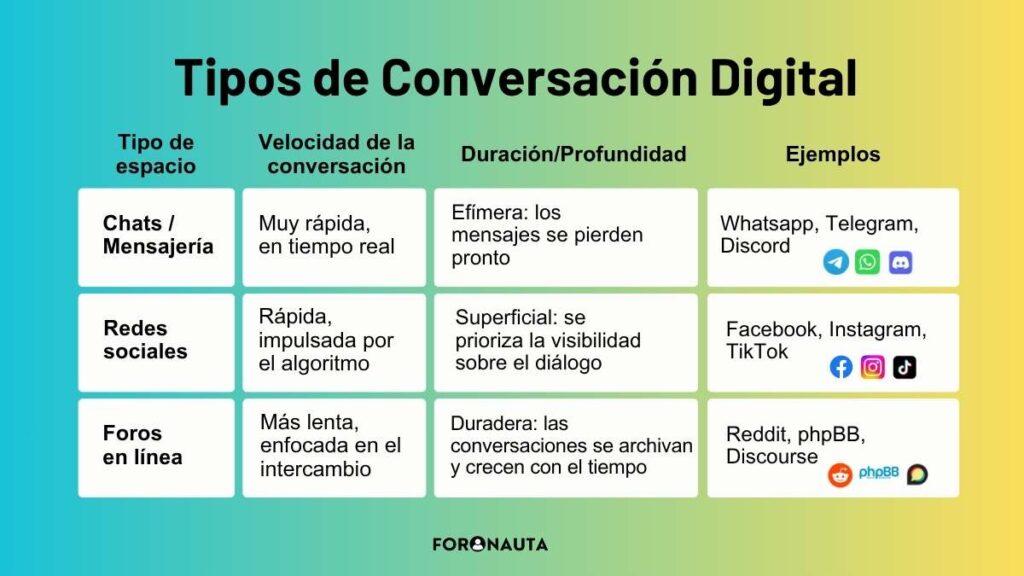 Tipos de Conversación Digital

| Tipo de espacio | Velocidad de la conversación | Duración/Profundidad | Ejemplos |
|---|---|---|---|
| Chats / Mensajería | Muy rápida, en tiempo real | Efímera: los mensajes se pierden pronto | Whatsapp, Telegram, Discord |
| Redes sociales | Rápida, impulsada por el algoritmo | Superficial: se prioriza la visibilidad sobre el diálogo | Facebook, Instagram, TikTok |
| Foros en línea | Más lenta, enfocada en el intercambio | Duradera: las conversaciones se archivan y crecen con el tiempo | Reddit, phpBB, Discourse phpBB |

FORONAUTA